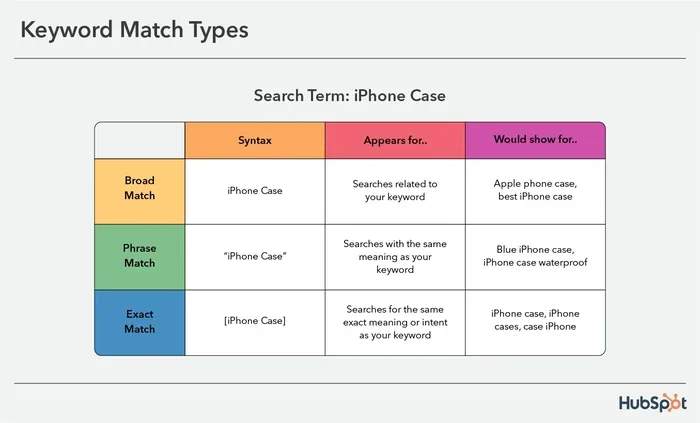 Keyword Match Types

Search Term: iPhone Case

| | Syntax | Appears for.. | Would show for.. |
|---|---|---|---|
| Broad Match | iPhone Case | Searches related to your keyword | Apple phone case, best iPhone case |
| Phrase Match | "iPhone Case" | Searches with the same meaning as your keyword | Blue iPhone case, iPhone case waterproof |
| Exact Match | [iPhone Case] | Searches for the same exact meaning or intent as your keyword | iPhone case, iPhone cases, case iPhone |

HubSpot